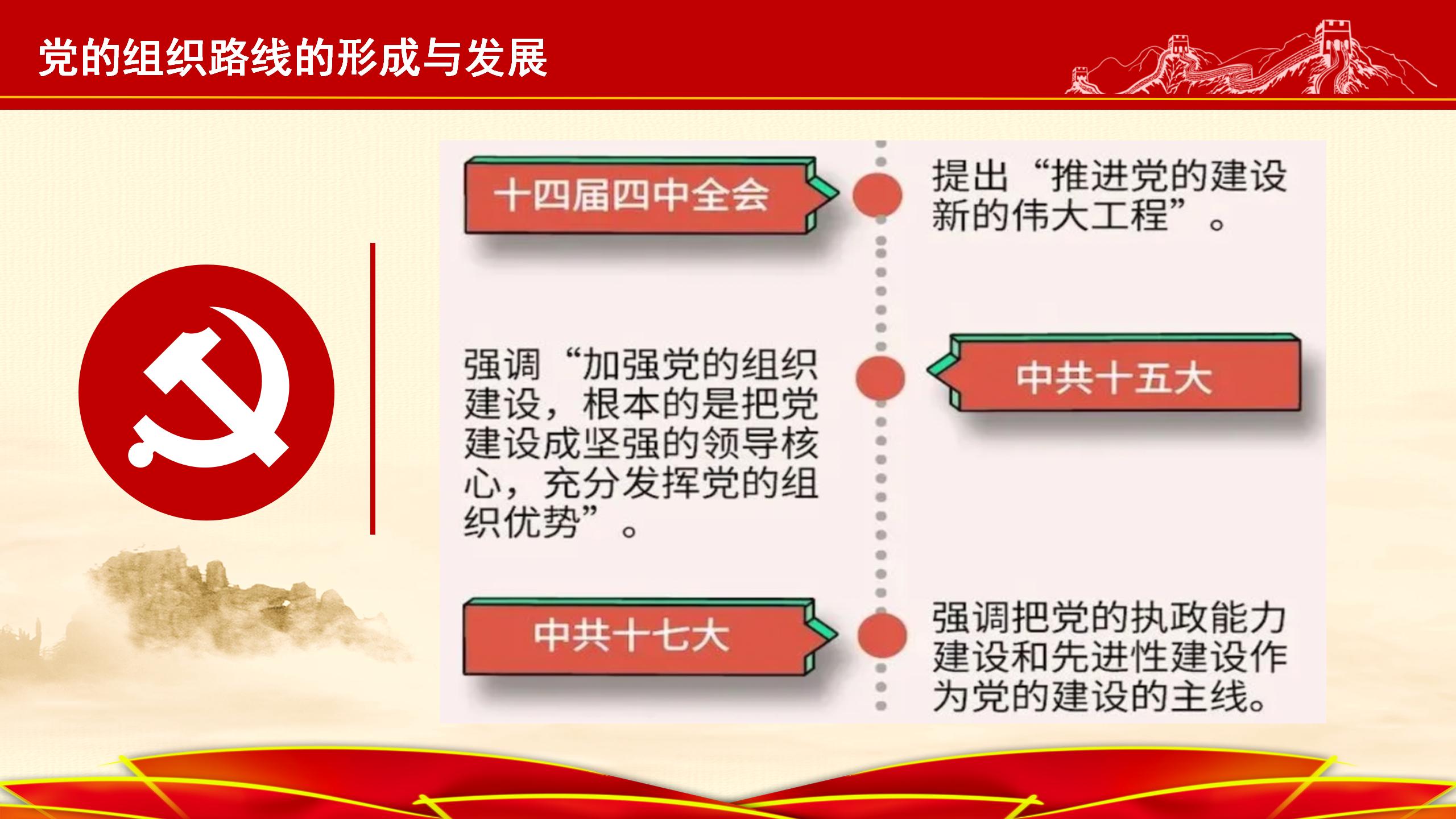 党的组织路线的形成与发展

十四届四中全会

提出“推进党的建设新的伟大工程”。

强调“加强党的组织建设，根本的是把党建设成坚强的领导核心，充分发挥党的组织优势”。

中共十五大

中共十七大

强调把党的执政能力建设和先进性建设作为党的建设的主线。